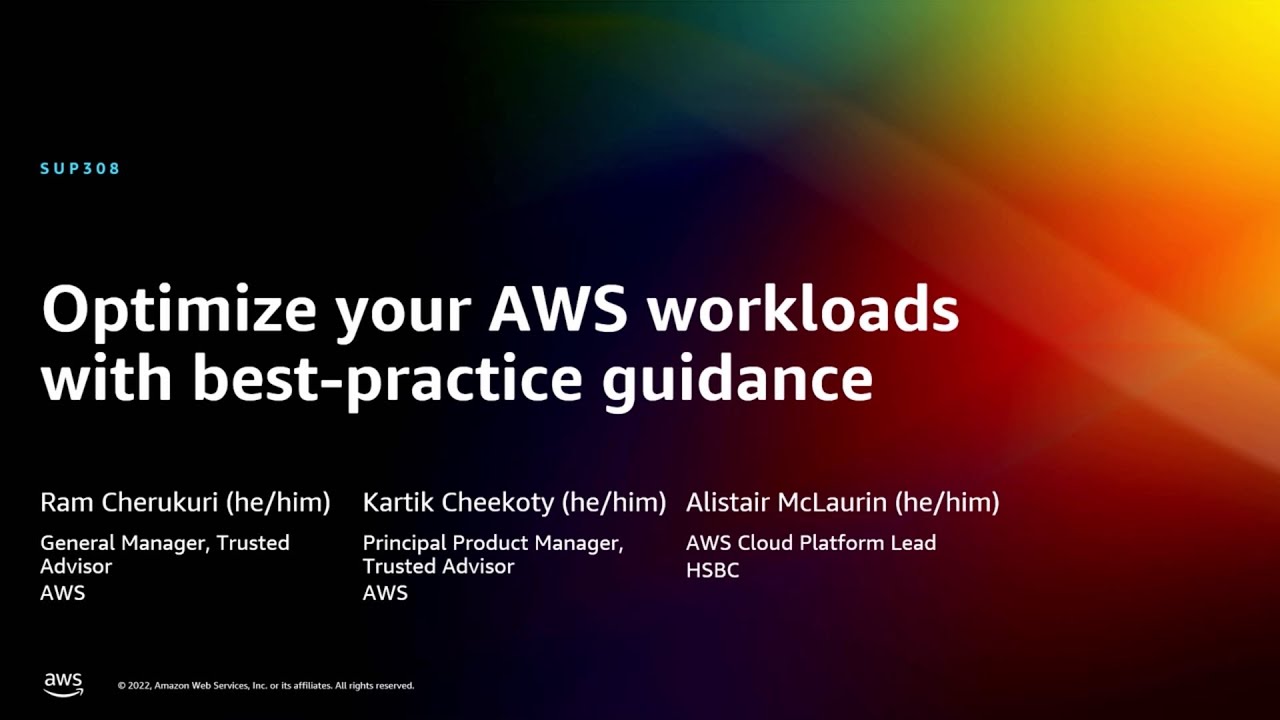 SUP308

Optimize your AWS workloads with best-practice guidance

Ram Cherukuri (he/him)
General Manager, Trusted Advisor
AWS

Kartik Cheekoty (he/him)
Principal Product Manager, Trusted Advisor
AWS

Alistair McLaurin (he/him)
AWS Cloud Platform Lead
HSBC

aws

© 2022, Amazon Web Services, Inc. or its affiliates. All rights reserved.